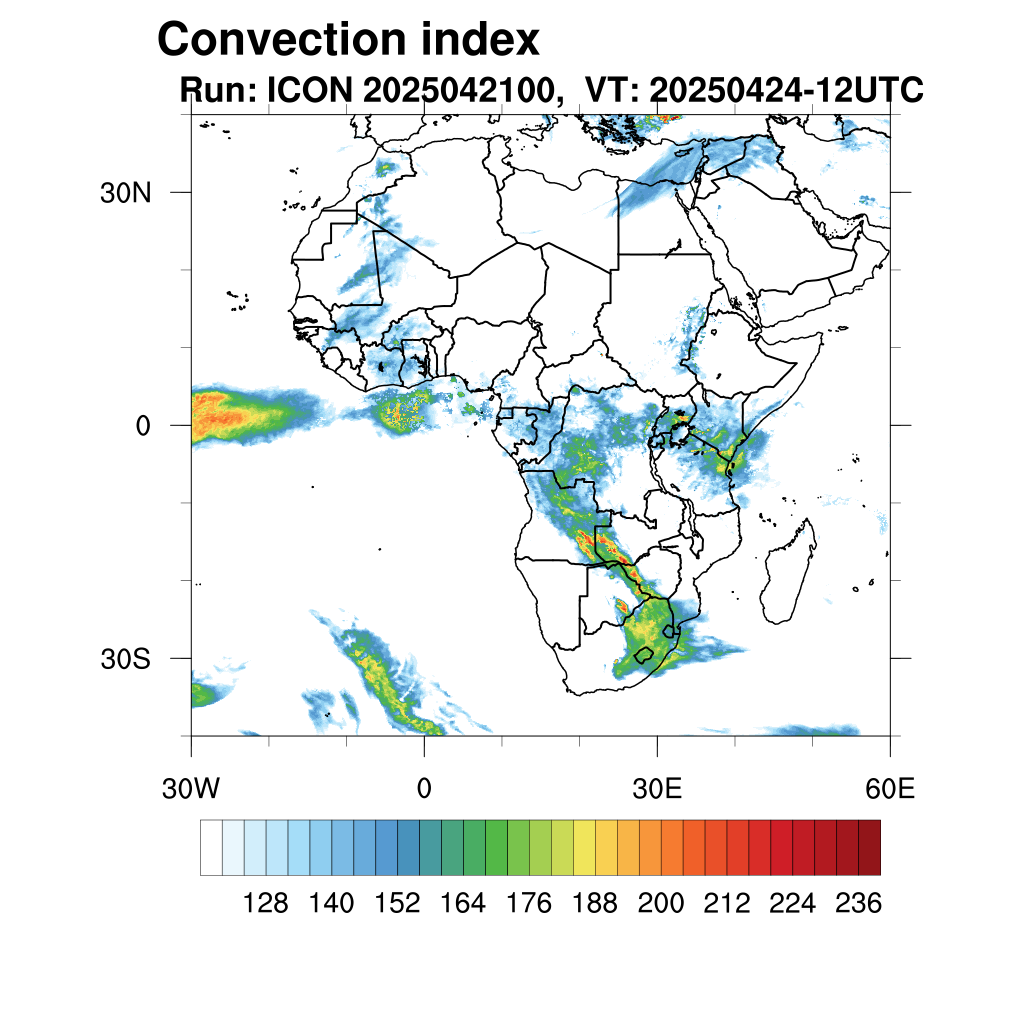 Convection index
Run: ICON 2025042100, VT: 20250424-12UTC

30N
0
30S

30W
0
30E
60E

128 140 152 164 176 188 200 212 224 236